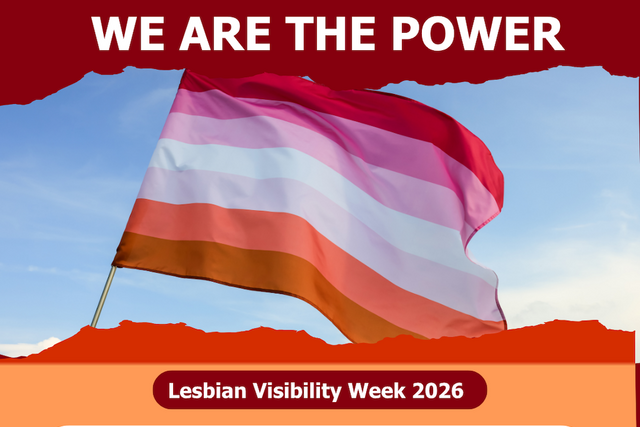 WE ARE THE POWER

Lesbian Visibility Week 2026